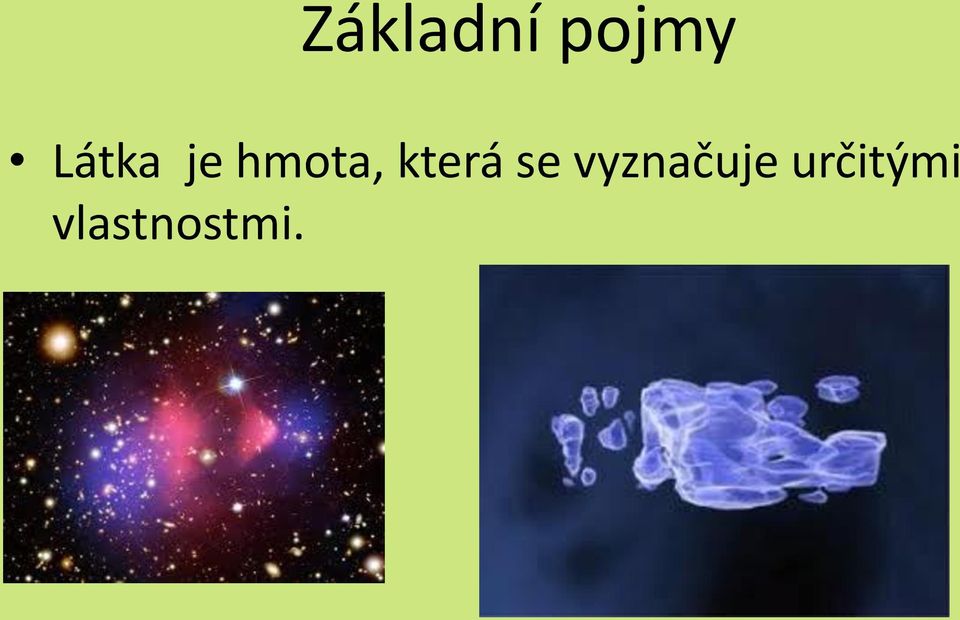 Základní pojmy

• Látka je hmota, která se vyznačuje určitými vlastnostmi.